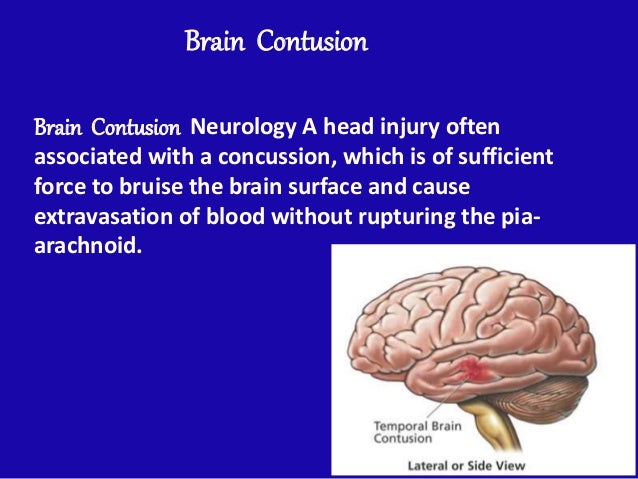 Brain Contusion

Brain Contusion Neurology A head injury often associated with a concussion, which is of sufficient force to bruise the brain surface and cause extravasation of blood without rupturing the pia-arachnoid.

Temporal Brain Contusion

Lateral or Side View